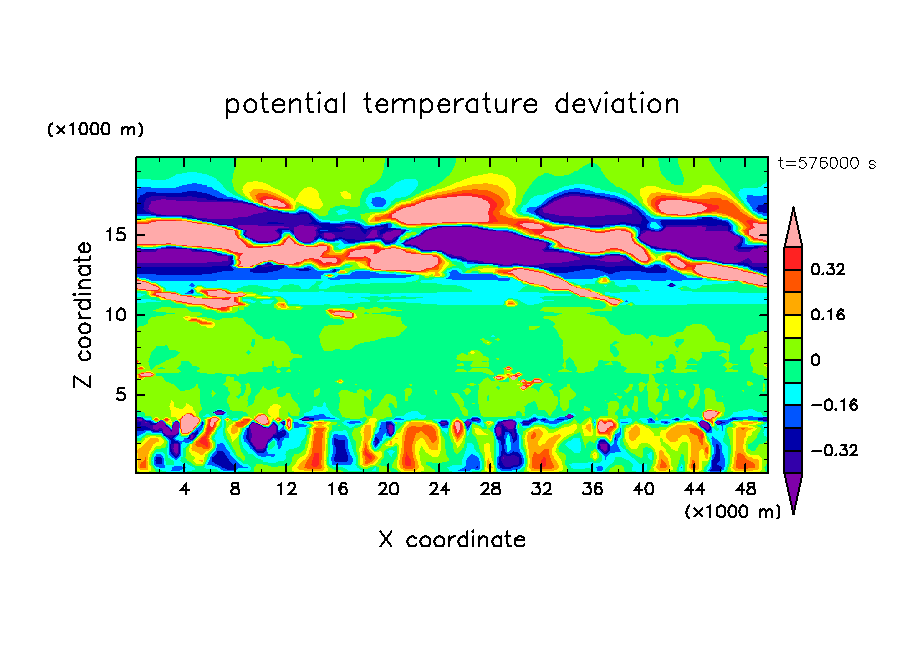 potential temperature deviation

(×1000 m)

t=576000 s

Z coordinate

15
10
5

4 8 12 16 20 24 28 32 36 40 44 48

(×1000 m)

X coordinate

0.32
0.16
0
−0.16
−0.32